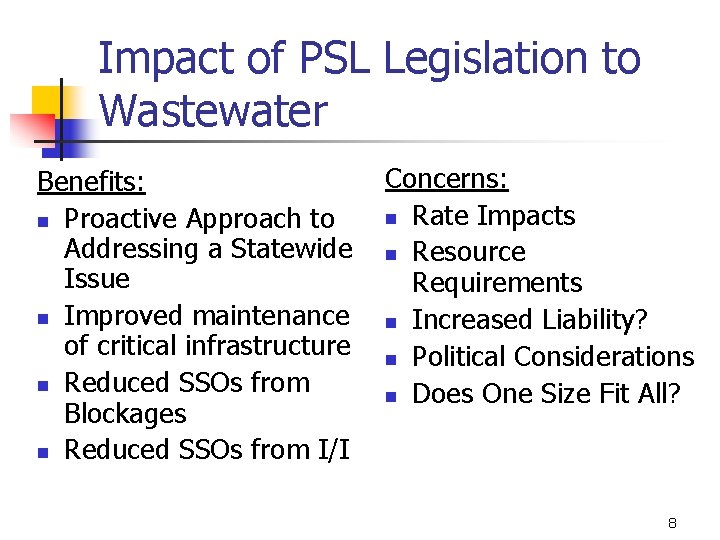 Impact of PSL Legislation to Wastewater

Benefits:
• Proactive Approach to Addressing a Statewide Issue
• Improved maintenance of critical infrastructure
• Reduced SSOs from Blockages
• Reduced SSOs from I/I

Concerns:
• Rate Impacts
• Resource Requirements
• Increased Liability?
• Political Considerations
• Does One Size Fit All?

8